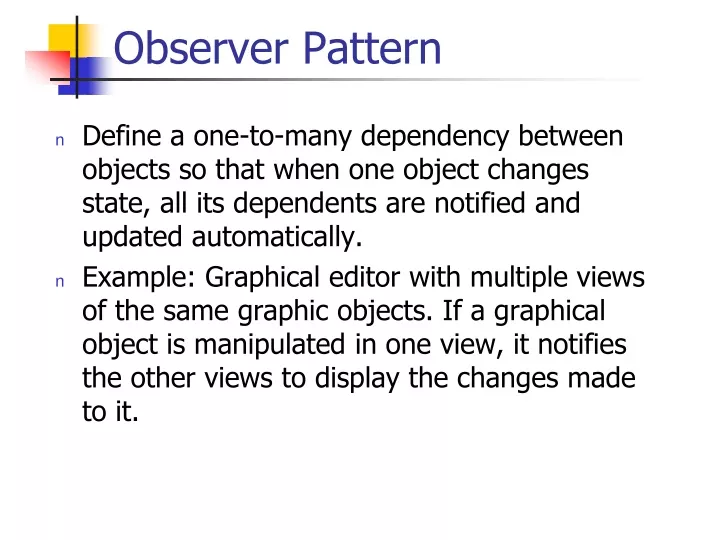 Observer Pattern

n Define a one-to-many dependency between objects so that when one object changes state, all its dependents are notified and updated automatically.

n Example: Graphical editor with multiple views of the same graphic objects. If a graphical object is manipulated in one view, it notifies the other views to display the changes made to it.